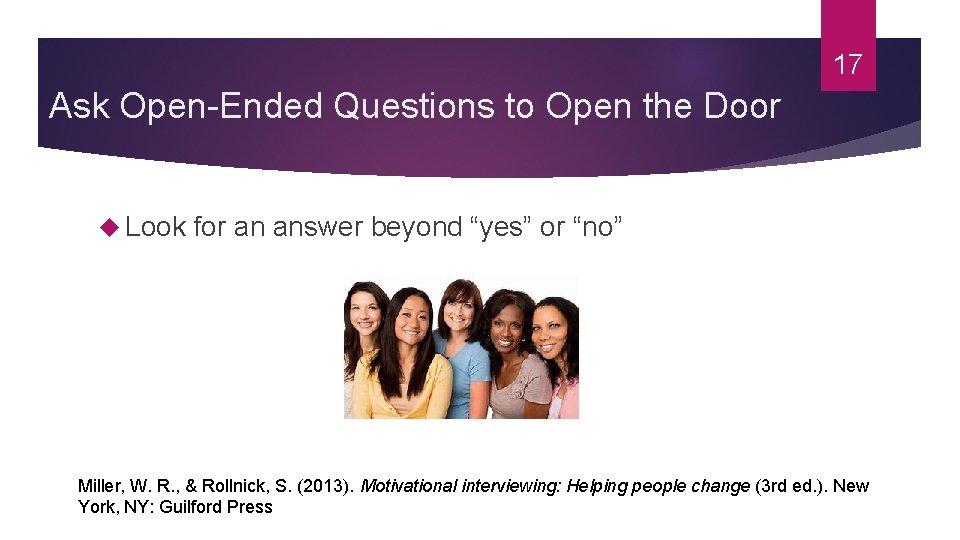 17

Ask Open-Ended Questions to Open the Door

Look for an answer beyond “yes” or “no”

Miller, W. R., & Rollnick, S. (2013). Motivational interviewing: Helping people change (3rd ed.). New York, NY: Guilford Press